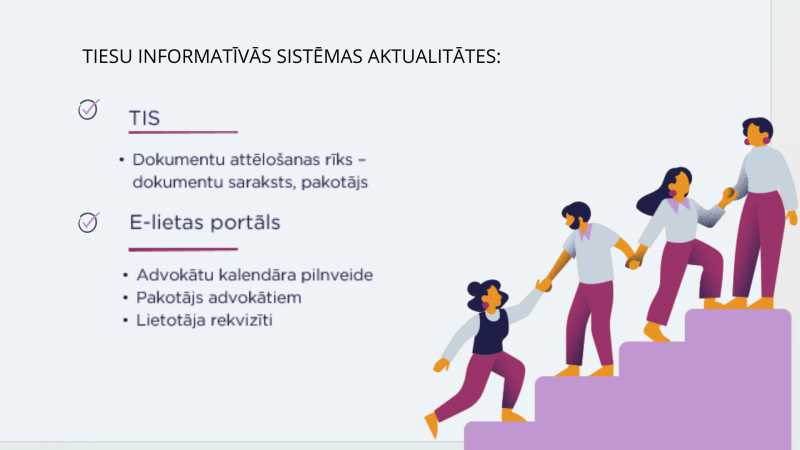 TIESU INFORMATĪVĀS SISTĒMAS AKTUALITĀTES:

TIS

• Dokumentu attēlošanas rīks – dokumentu saraksts, pakotājs

E-lietas portāls

• Advokātu kalendāra pilnveide
• Pakotājs advokātiem
• Lietotāja rekvizīti